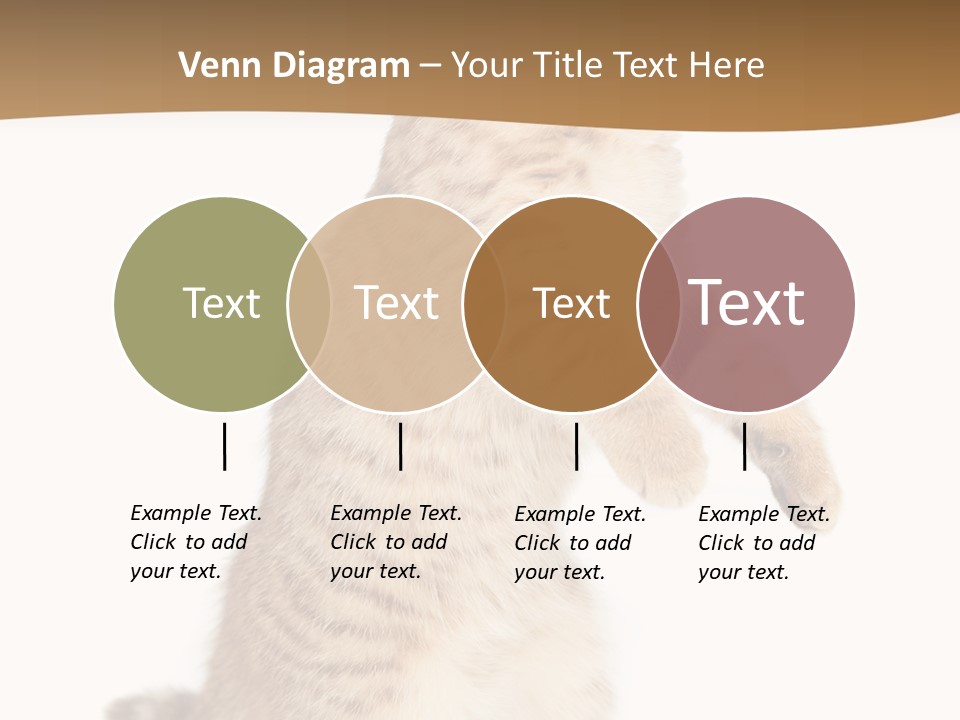 Venn Diagram – Your Title Text Here

Text

Text

Text

Text

Example Text. Click to add your text.

Example Text. Click to add your text.

Example Text. Click to add your text.

Example Text. Click to add your text.